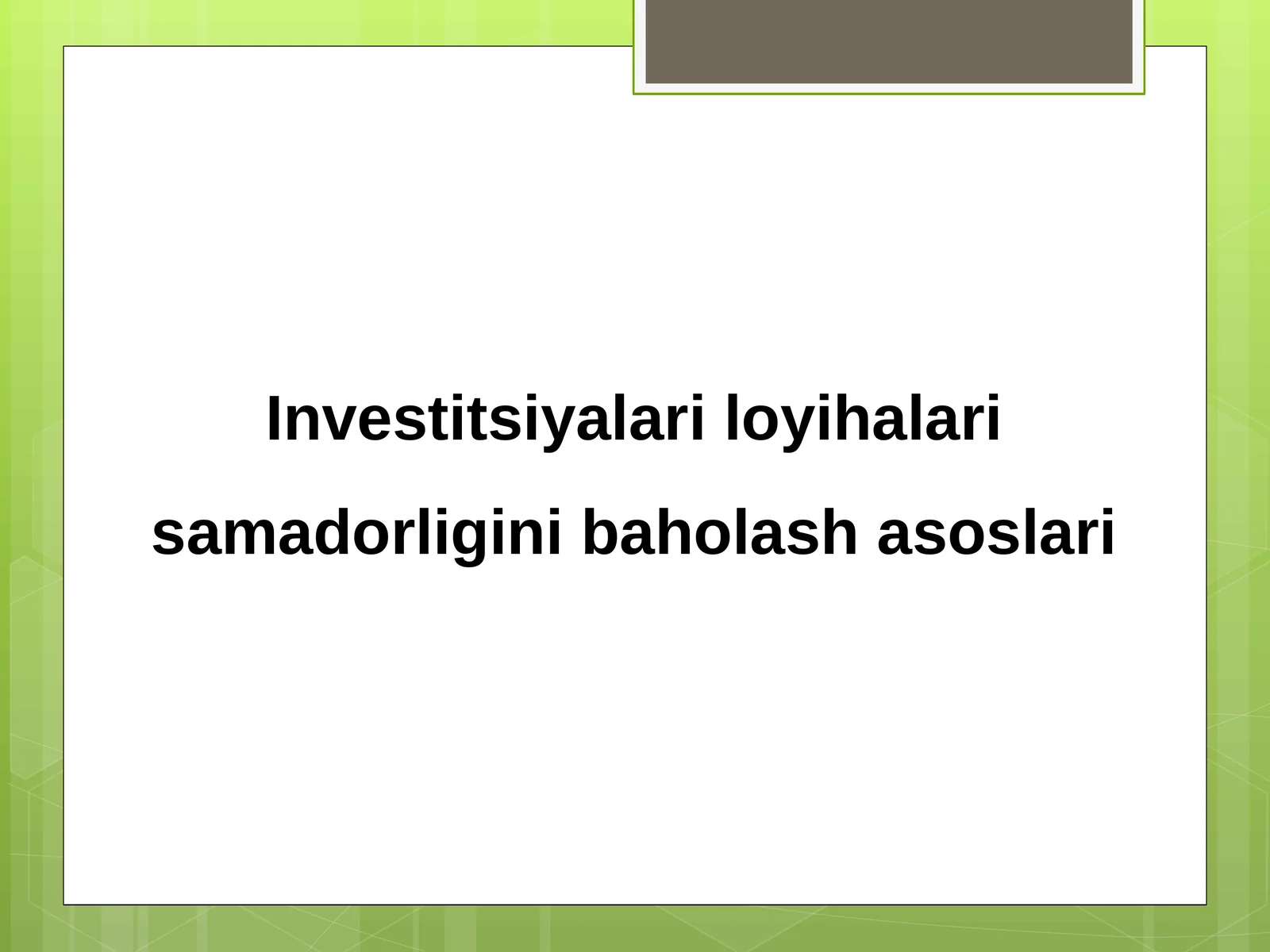 Investitsiyalari loyihalari samadorligini baholash asoslari